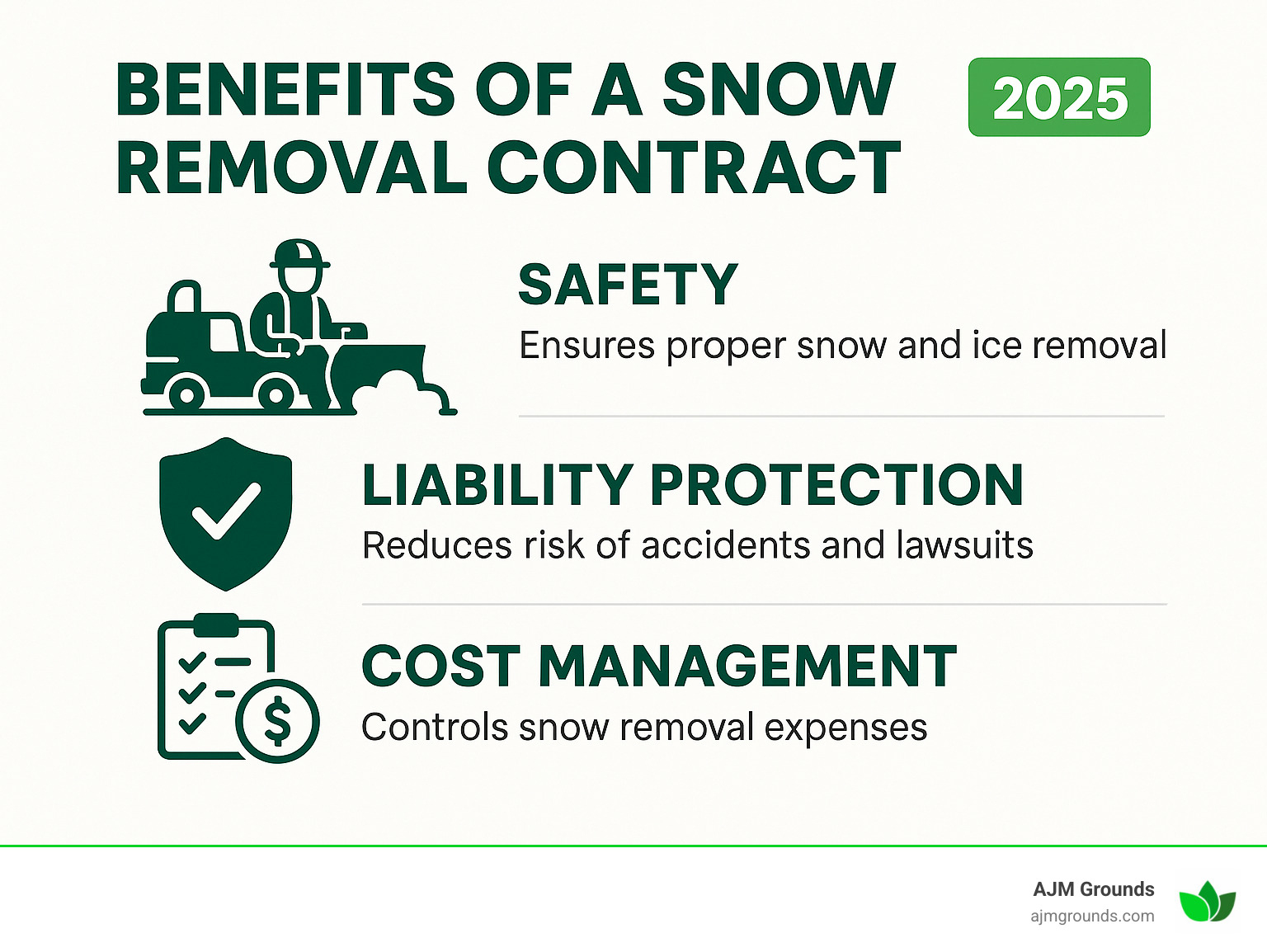 BENEFITS OF A SNOW REMOVAL CONTRACT

2025

SAFETY

Ensures proper snow and ice removal

LIABILITY PROTECTION

Reduces risk of accidents and lawsuits

COST MANAGEMENT

Controls snow removal expenses

AJM Grounds
ajmgrounds.com